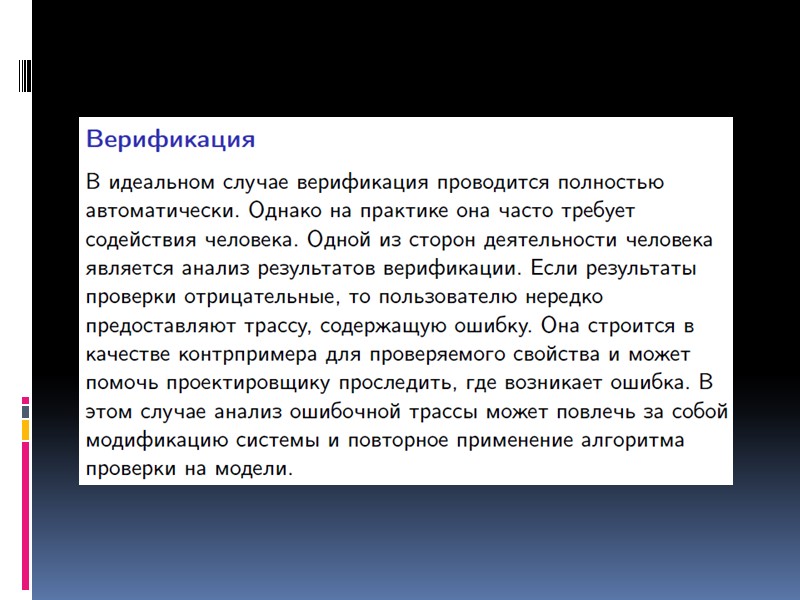 Верификация

В идеальном случае верификация проводится полностью автоматически. Однако на практике она часто требует содействия человека. Одной из сторон деятельности человека является анализ результатов верификации. Если результаты проверки отрицательные, то пользователю нередко предоставляют трассу, содержащую ошибку. Она строится в качестве контрпримера для проверяемого свойства и может помочь проектировщику проследить, где возникает ошибка. В этом случае анализ ошибочной трассы может повлечь за собой модификацию системы и повторное применение алгоритма проверки на модели.